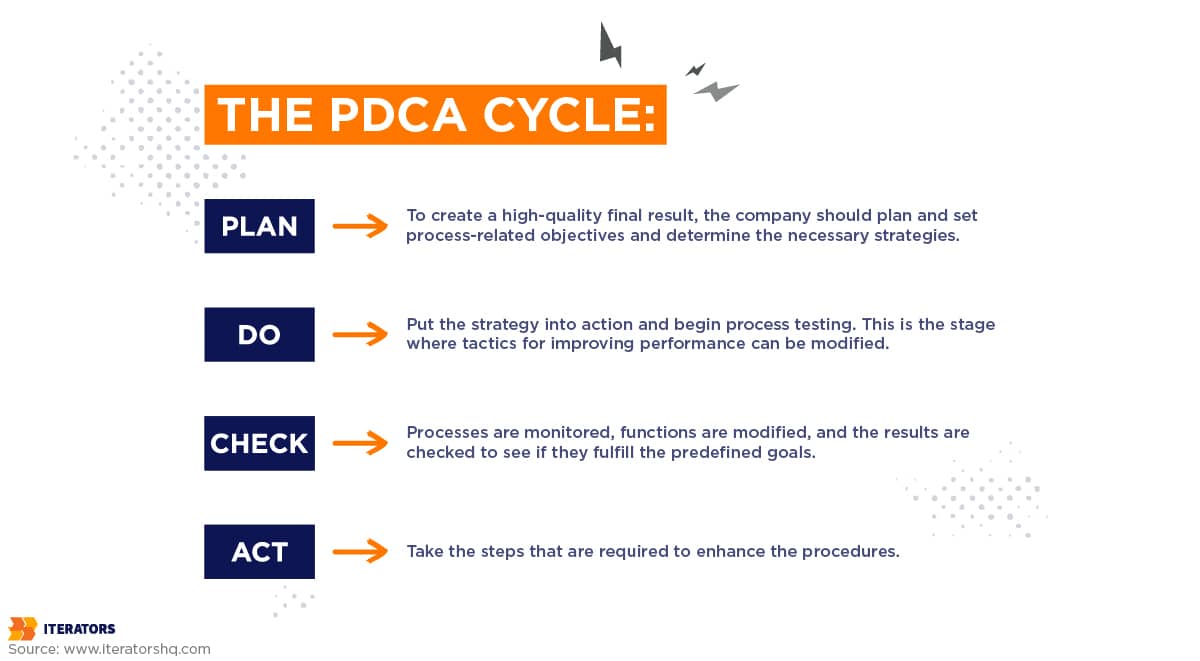 THE PDCA CYCLE:

PLAN

To create a high-quality final result, the company should plan and set process-related objectives and determine the necessary strategies.

DO

Put the strategy into action and begin process testing. This is the stage where tactics for improving performance can be modified.

CHECK

Processes are monitored, functions are modified, and the results are checked to see if they fulfill the predefined goals.

ACT

Take the steps that are required to enhance the procedures.

ITERATORS
Source: www.iteratorshq.com